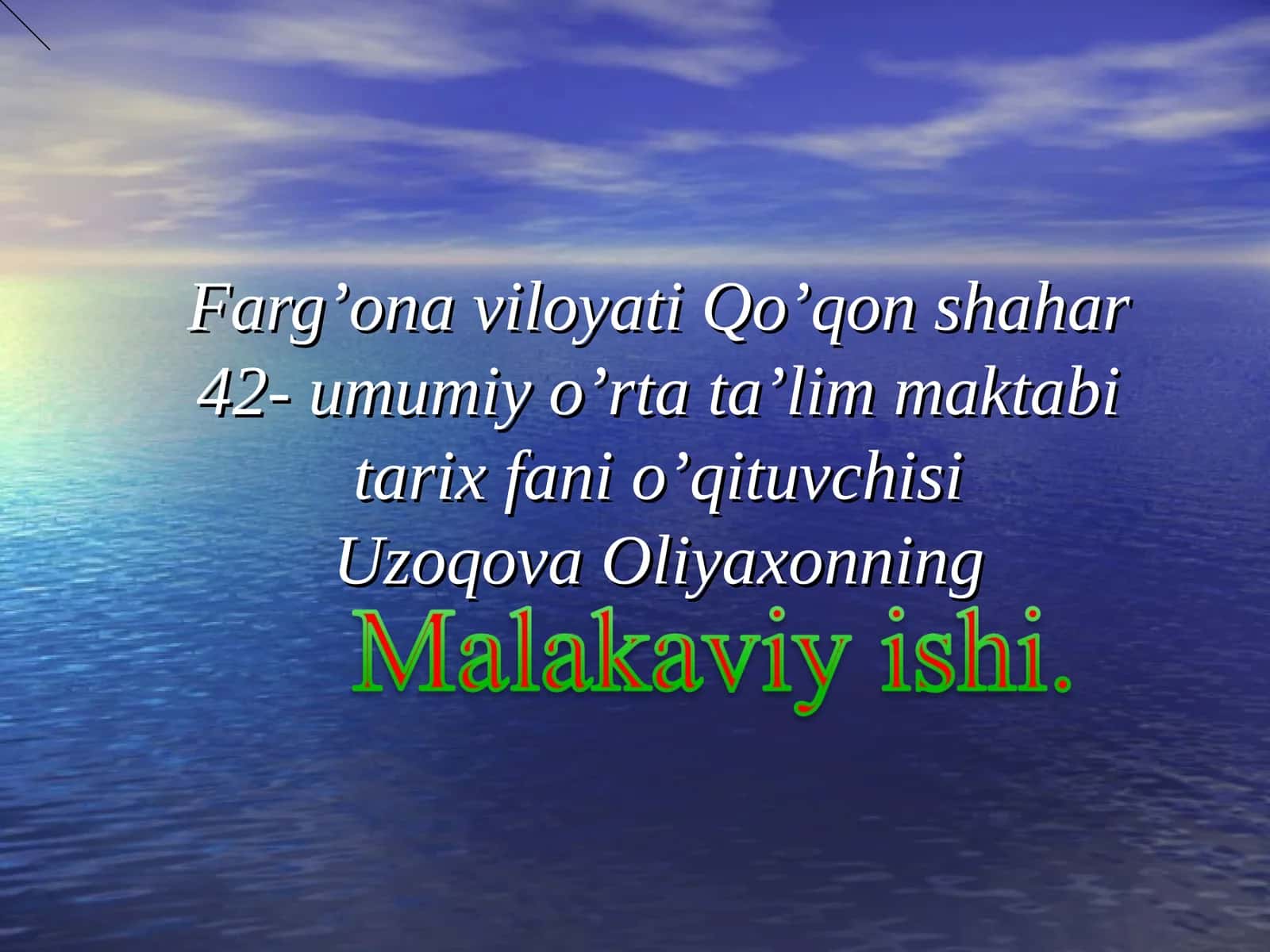 Farg’ona viloyati Qo’qon shahar
42- umumiy o’rta ta’lim maktabi
tarix fani o’qituvchisi
Uzoqova Oliyaxonning

Malakaviy ishi.